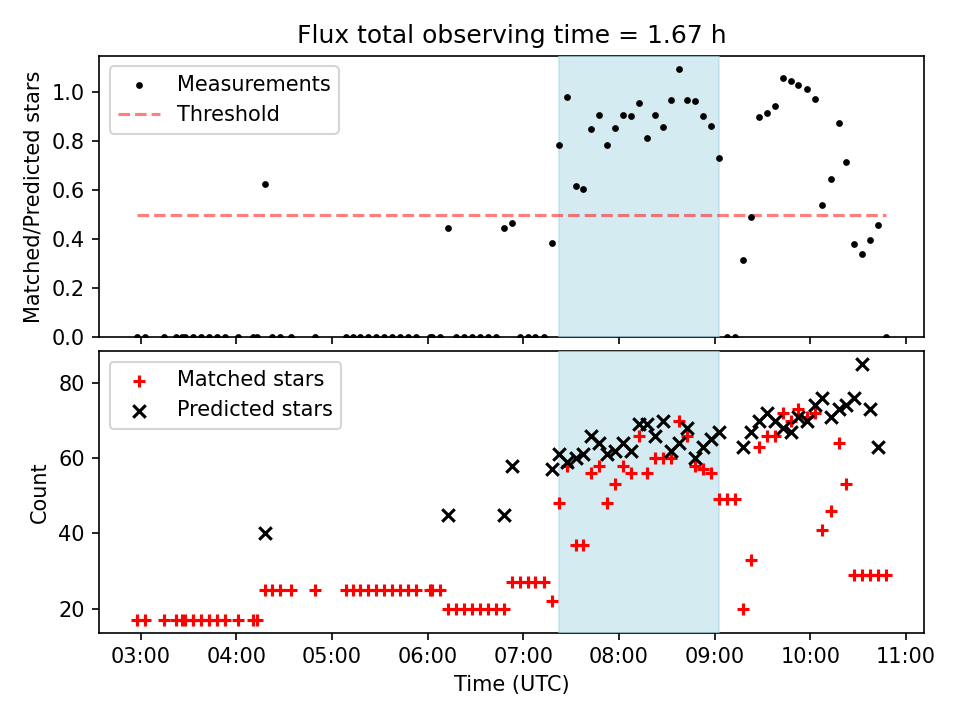 Flux total observing time = 1.67 h

Measurements
Threshold

Matched/Predicted stars

1.0
0.8
0.6
0.4
0.2
0.0

Matched stars
Predicted stars

Count

80
60
40
20

03:00 04:00 05:00 06:00 07:00 08:00 09:00 10:00 11:00

Time (UTC)